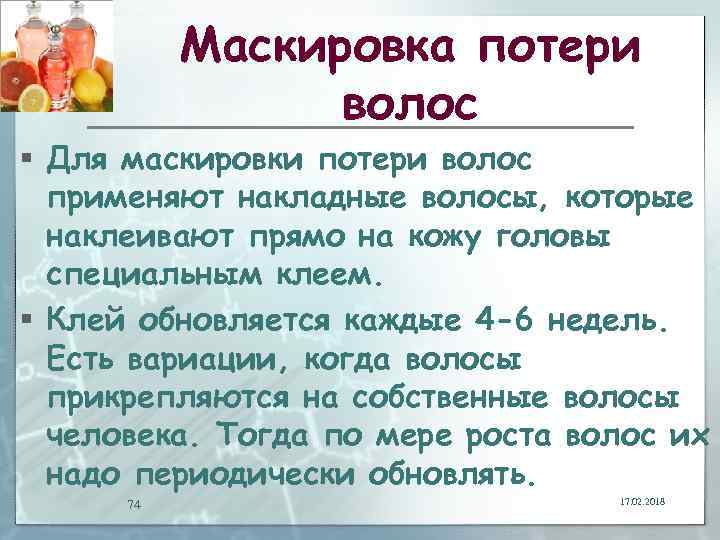 Маскировка потери волос

▪ Для маскировки потери волос применяют накладные волосы, которые наклеивают прямо на кожу головы специальным клеем.

▪ Клей обновляется каждые 4-6 недель. Есть вариации, когда волосы прикрепляются на собственные волосы человека. Тогда по мере роста волос их надо периодически обновлять.

74

17.02.2018